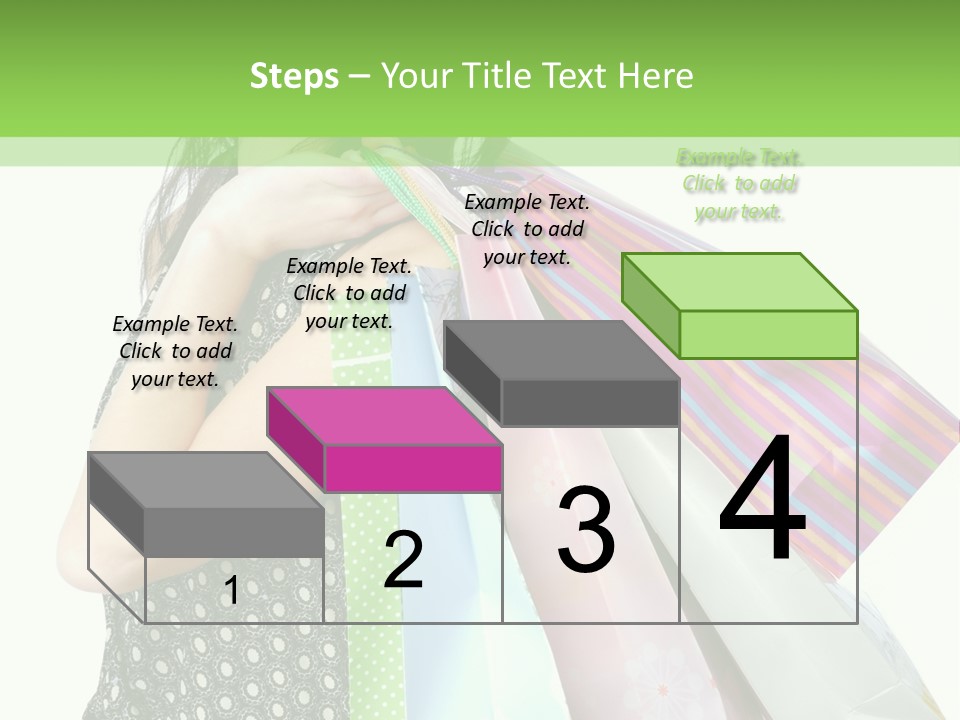 Steps – Your Title Text Here

Example Text. Click to add your text.

Example Text. Click to add your text.

Example Text. Click to add your text.

Example Text. Click to add your text.

1

2

3

4